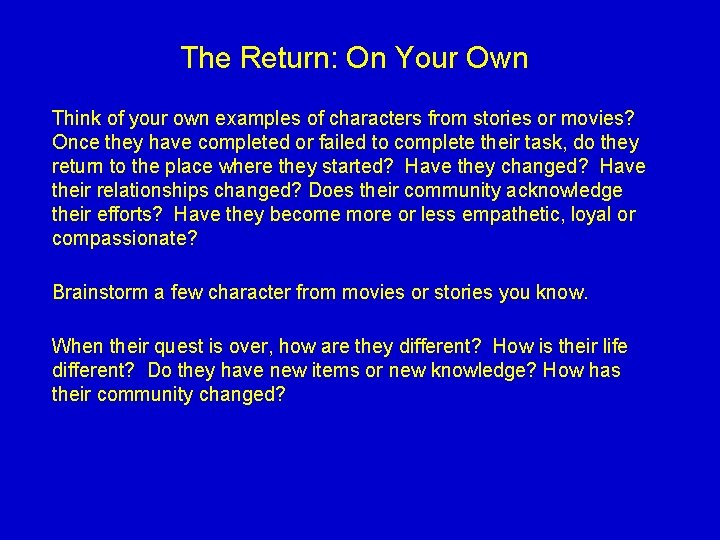 The Return: On Your Own

Think of your own examples of characters from stories or movies? Once they have completed or failed to complete their task, do they return to the place where they started? Have they changed? Have their relationships changed? Does their community acknowledge their efforts? Have they become more or less empathetic, loyal or compassionate?

Brainstorm a few character from movies or stories you know.

When their quest is over, how are they different? How is their life different? Do they have new items or new knowledge? How has their community changed?